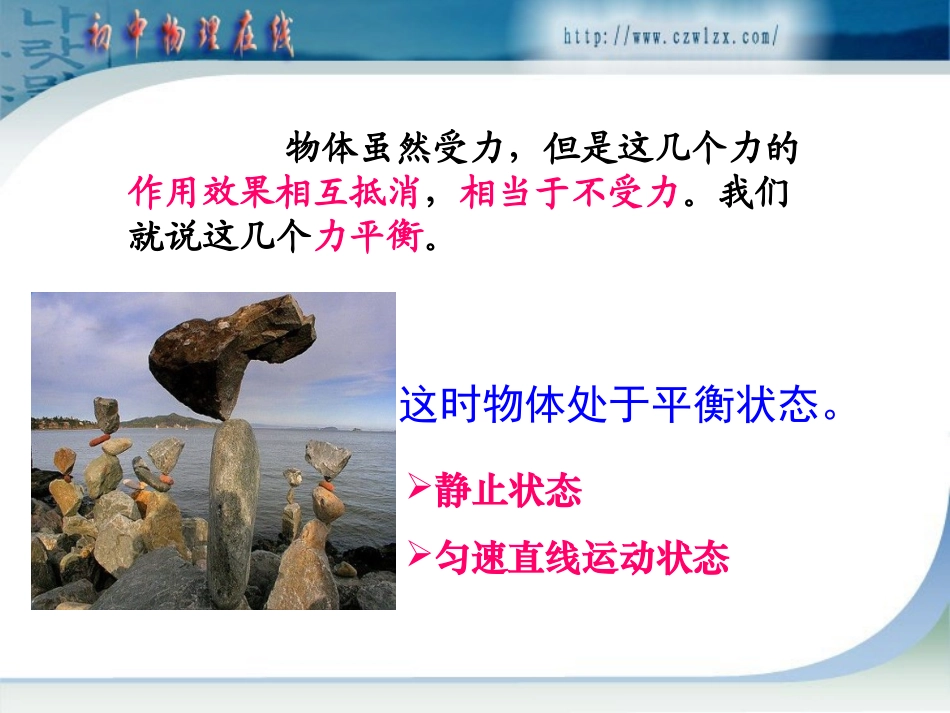 初中物理在线

http://www.czwlzx.com/

物体虽然受力，但是这几个力的作用效果相互抵消，相当于不受力。我们就说这几个力平衡。

这时物体处于平衡状态。

➢静止状态

➢匀速直线运动状态